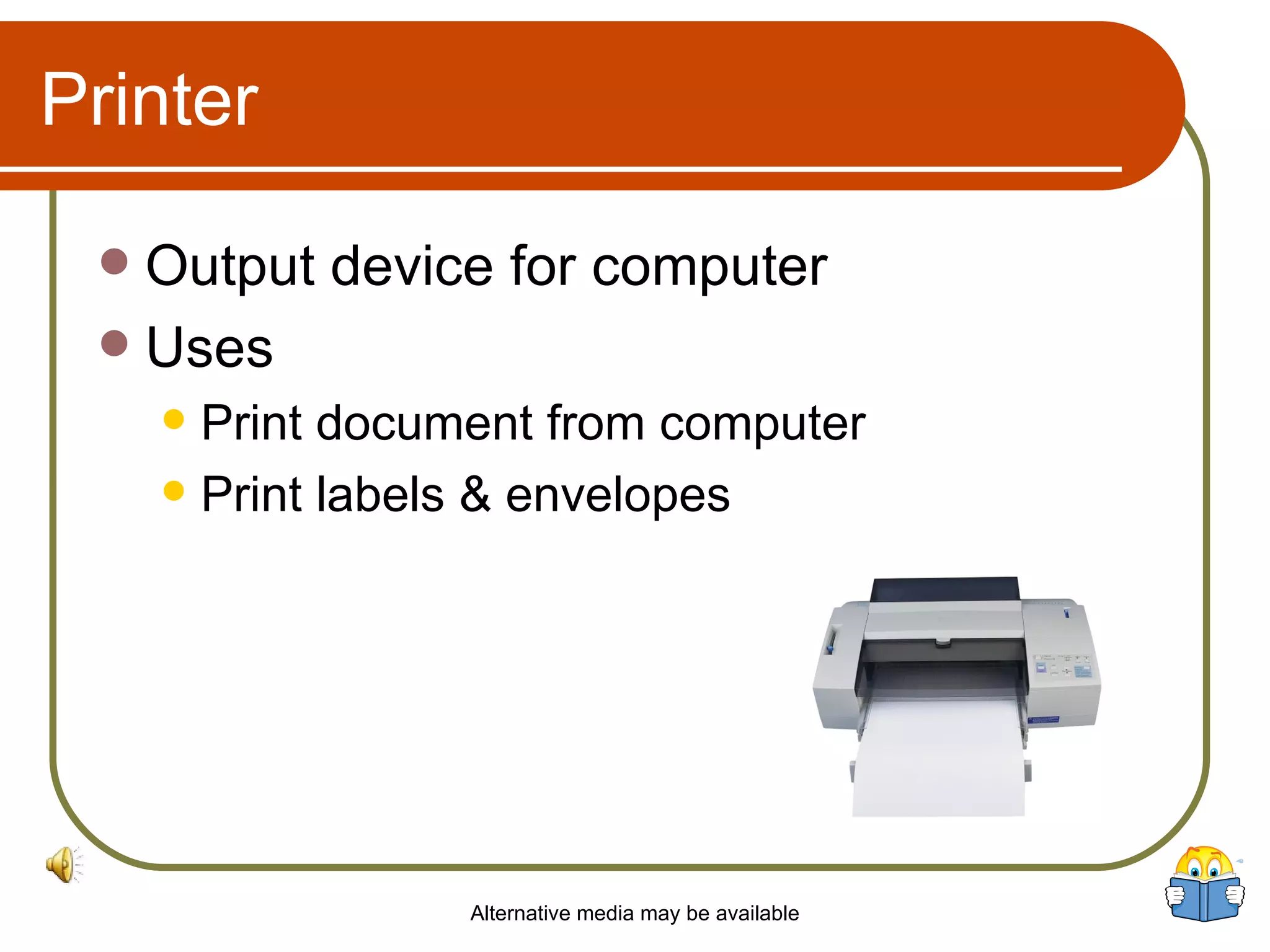 Printer

- Output device for computer
- Uses
  - Print document from computer
  - Print labels & envelopes

Alternative media may be available